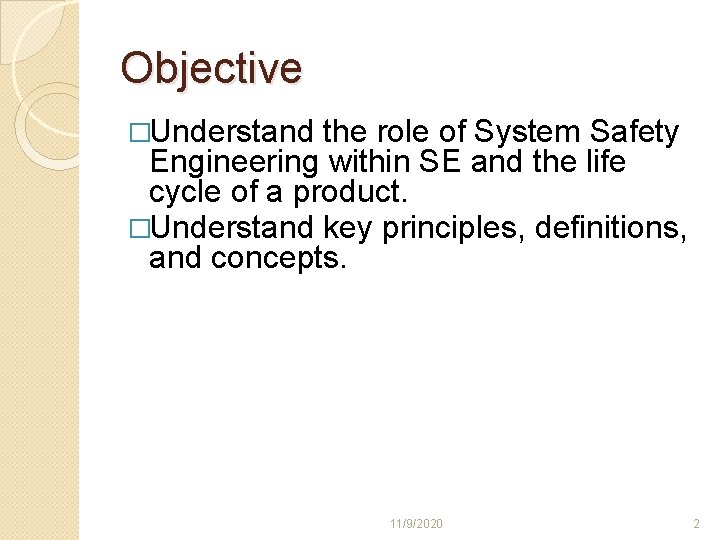 Objective

□Understand the role of System Safety Engineering within SE and the life cycle of a product.

□Understand key principles, definitions, and concepts.

11/9/2020

2